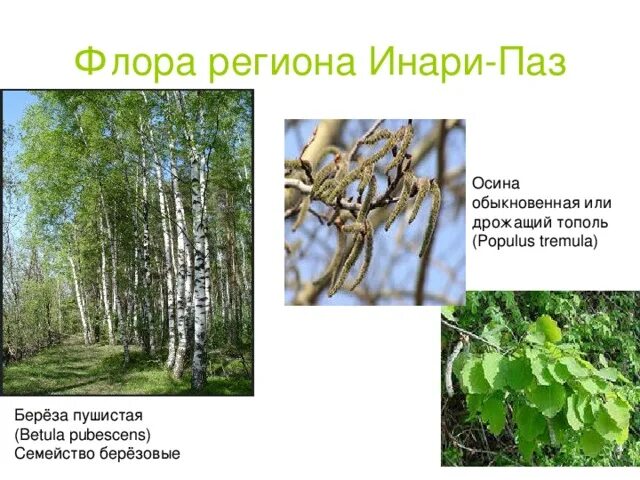 Флора региона Инари-Паз

Осина обыкновенная или дрожащий тополь (Populus tremula)

Берёза пушистая
(Betula pubescens)
Семейство берёзовые